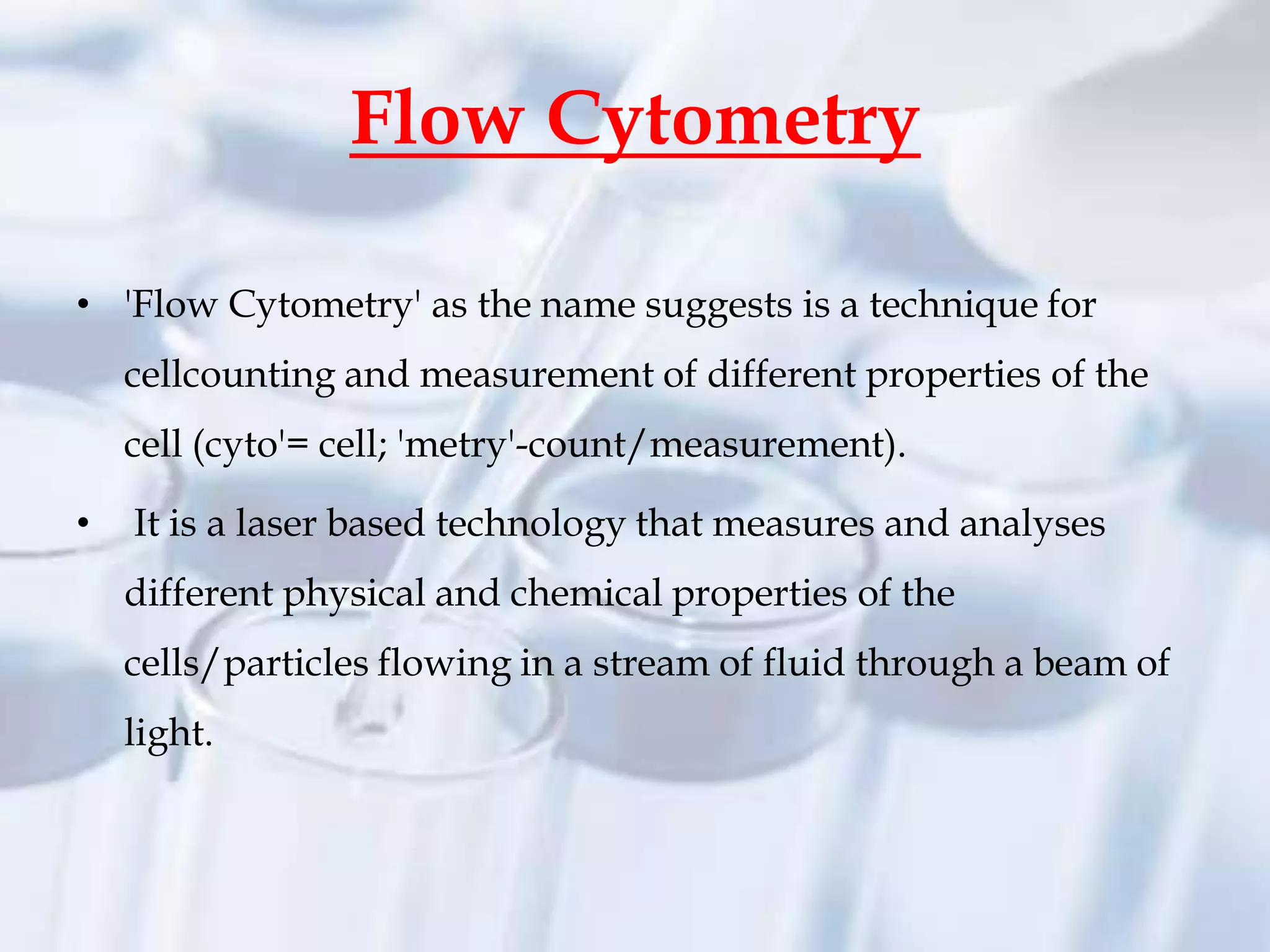 Flow Cytometry

• 'Flow Cytometry' as the name suggests is a technique for cellcounting and measurement of different properties of the cell (cyto'= cell; 'metry'-count/measurement).

• It is a laser based technology that measures and analyses different physical and chemical properties of the cells/particles flowing in a stream of fluid through a beam of light.